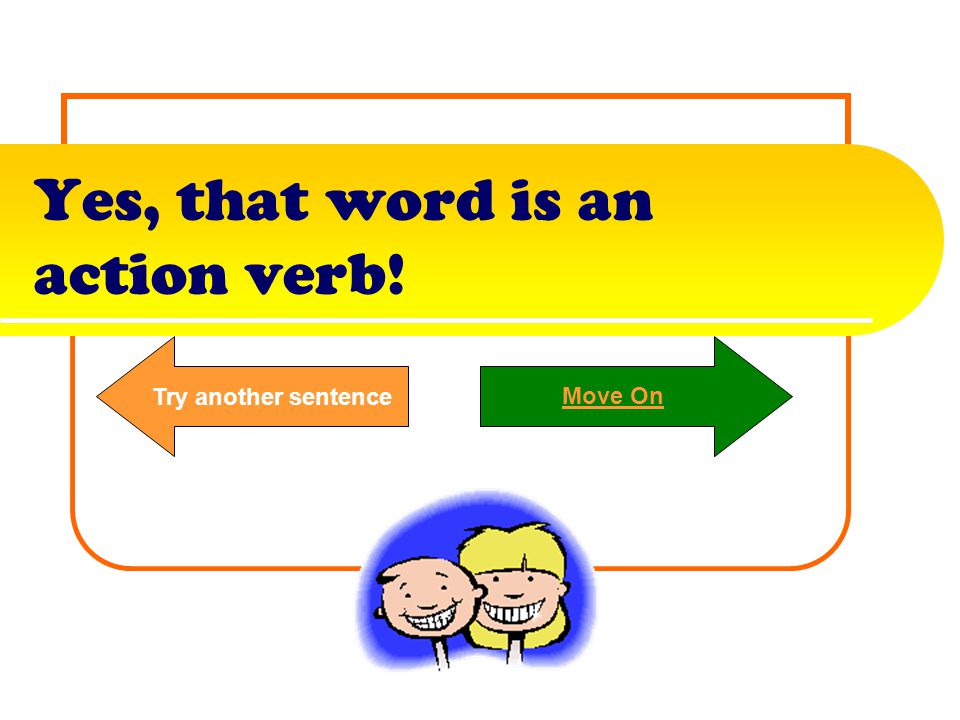 Yes, that word is an action verb!

Try another sentence

Move On